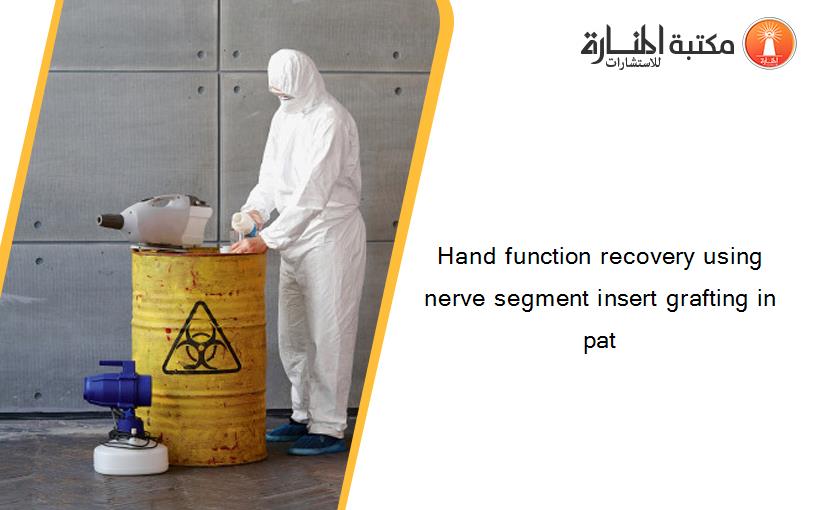 مكتبة المنارة للاستشارات

Hand function recovery using nerve segment insert grafting in pat